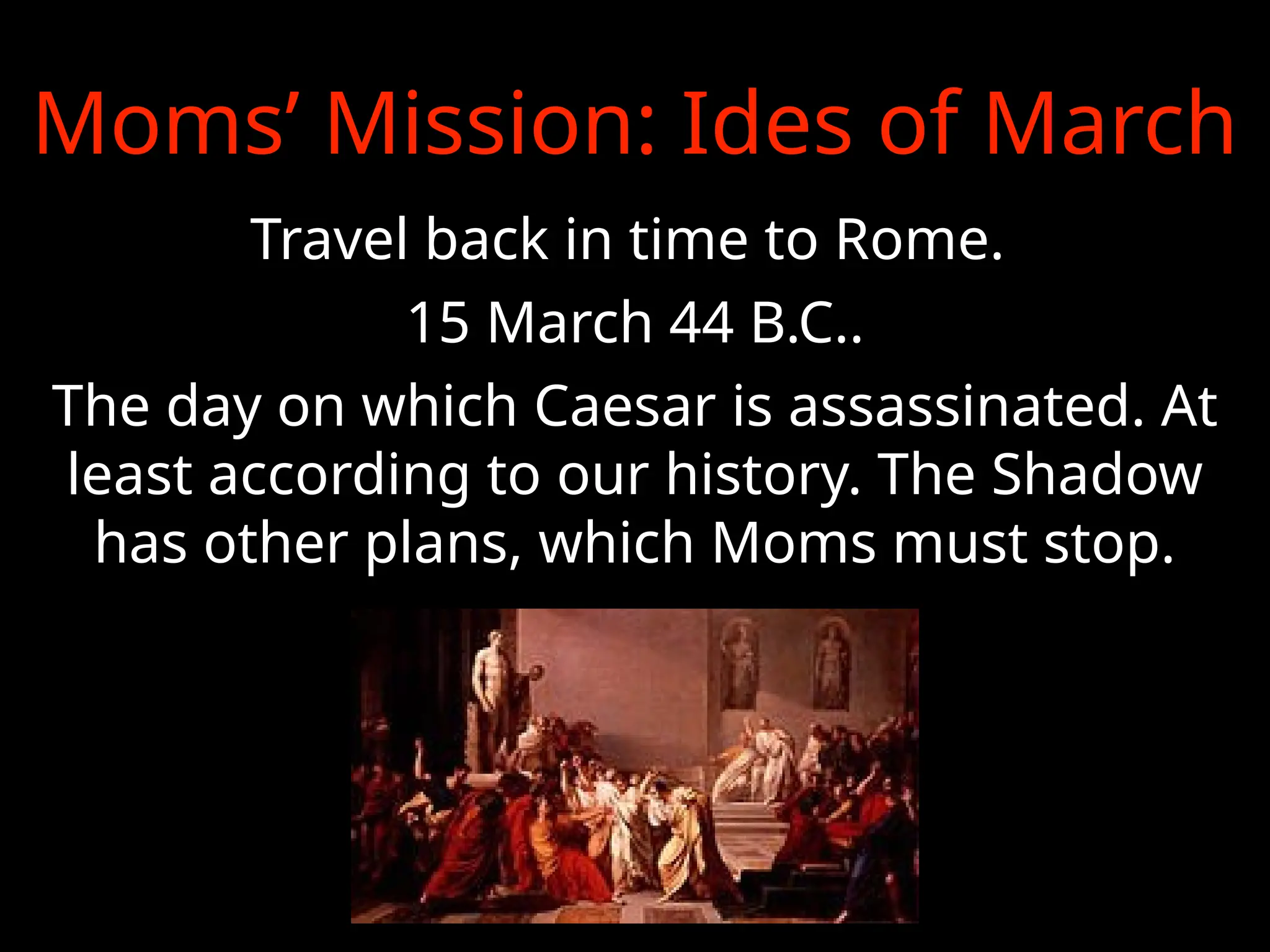 Moms’ Mission: Ides of March

Travel back in time to Rome.

15 March 44 B.C..

The day on which Caesar is assassinated. At least according to our history. The Shadow has other plans, which Moms must stop.